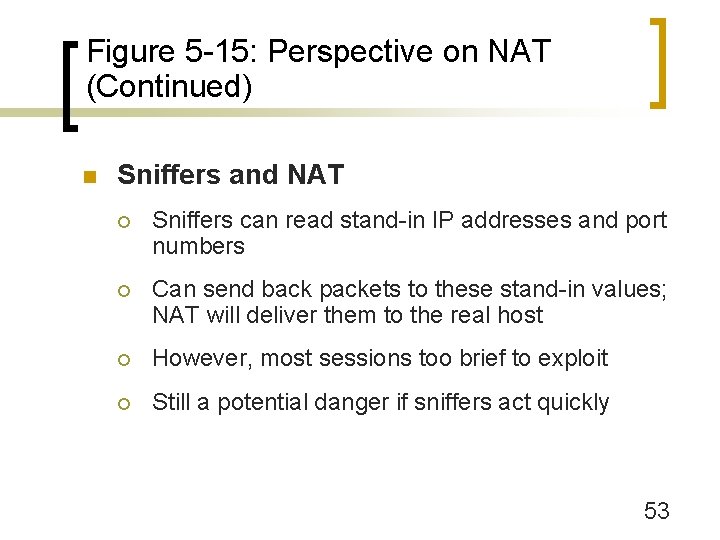 Figure 5-15: Perspective on NAT (Continued)

Sniffers and NAT

Sniffers can read stand-in IP addresses and port numbers

Can send back packets to these stand-in values; NAT will deliver them to the real host

However, most sessions too brief to exploit

Still a potential danger if sniffers act quickly

53